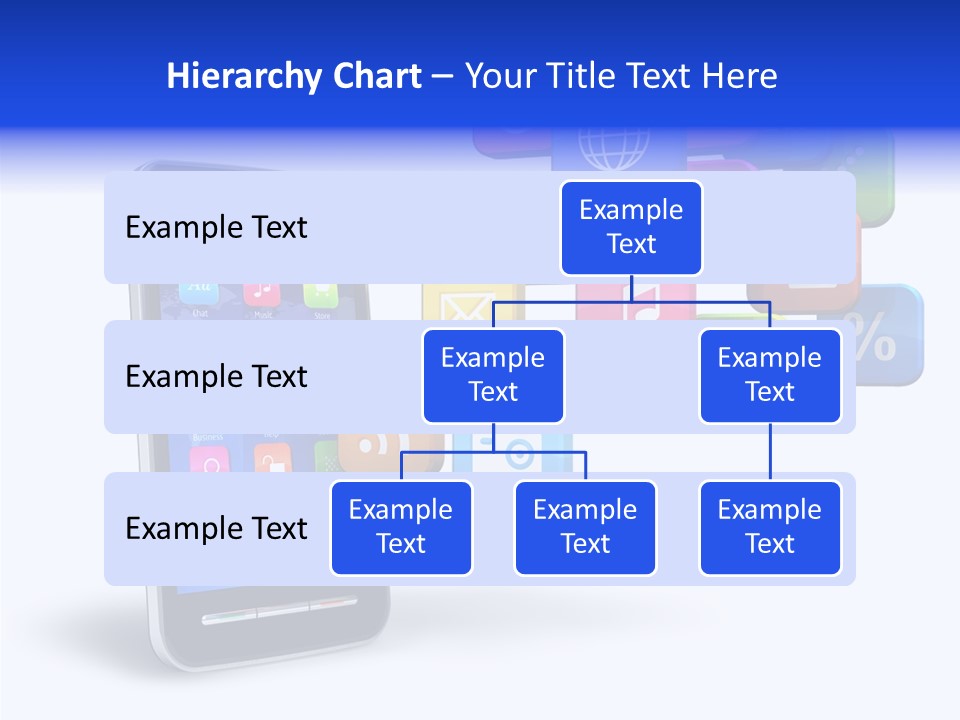 Hierarchy Chart – Your Title Text Here

Example Text

Example Text

Example Text

Example Text

Example Text

Example Text

Example Text

Example Text

Example Text